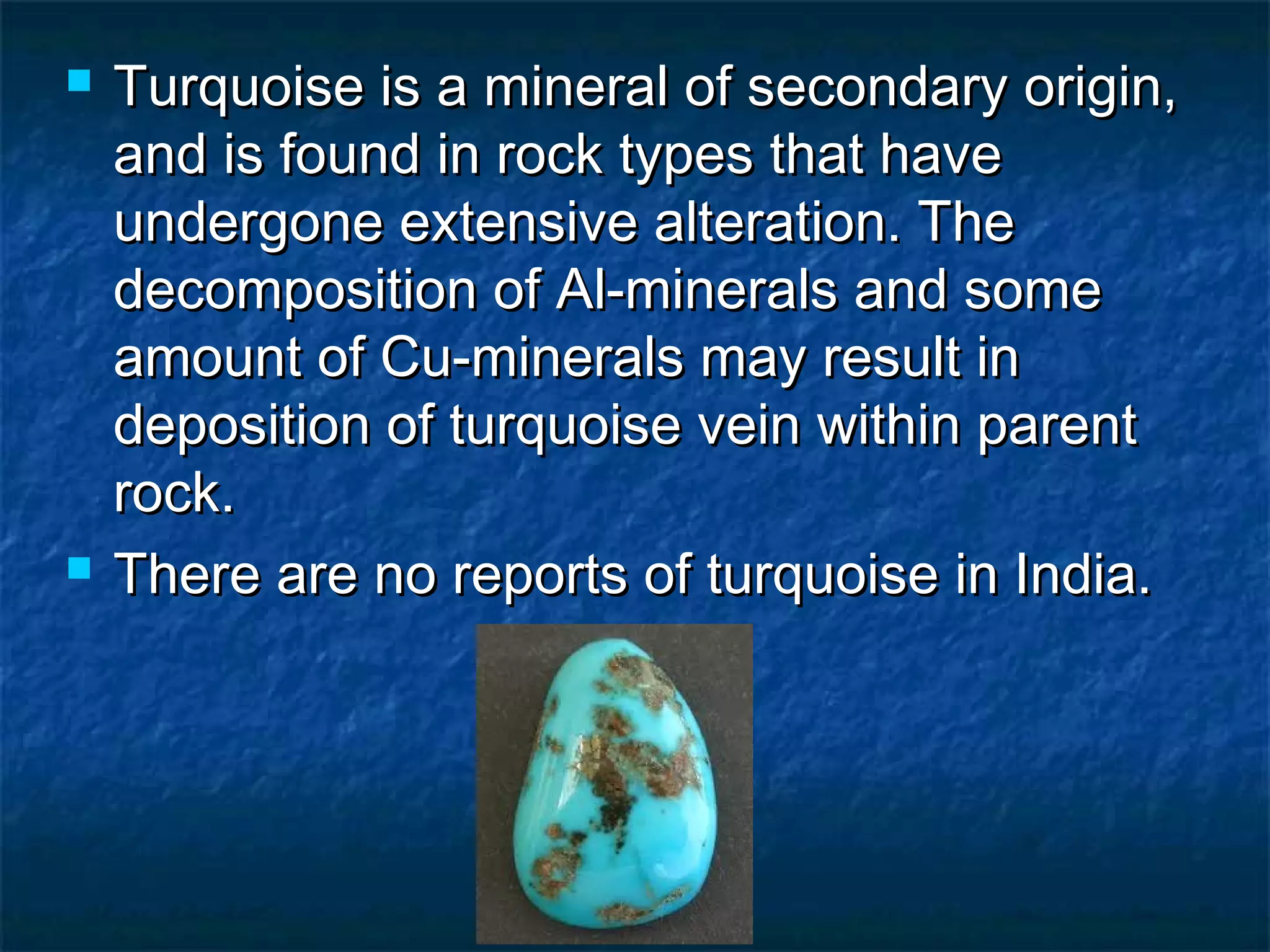 Turquoise is a mineral of secondary origin, and is found in rock types that have undergone extensive alteration. The decomposition of Al-minerals and some amount of Cu-minerals may result in deposition of turquoise vein within parent rock.

There are no reports of turquoise in India.